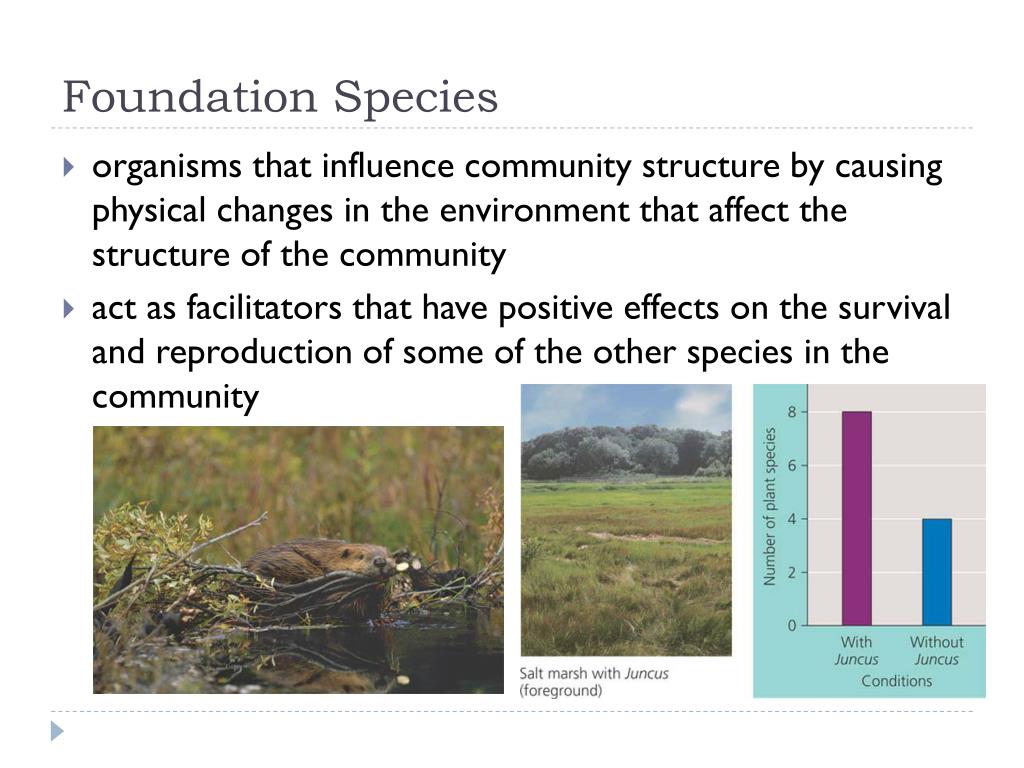 Foundation Species

organisms that influence community structure by causing physical changes in the environment that affect the structure of the community

act as facilitators that have positive effects on the survival and reproduction of some of the other species in the community

Salt marsh with Juncus (foreground)

Number of plant species

8
6
4
2
0

With Juncus
Without Juncus

Conditions